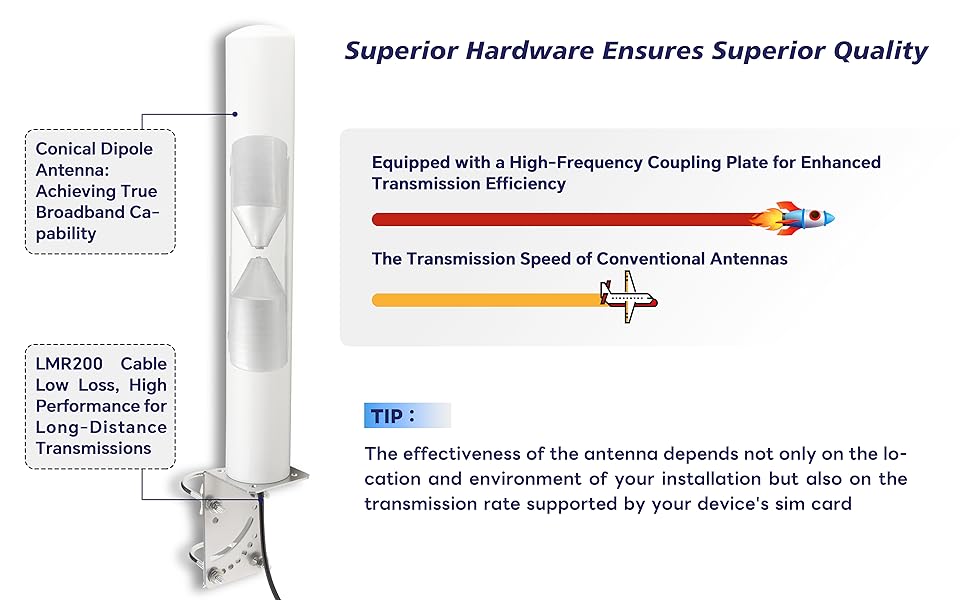 Superior Hardware Ensures Superior Quality

Conical Dipole Antenna: Achieving True Broadband Capability

LMR200 Cable Low Loss, High Performance for Long-Distance Transmissions

Equipped with a High-Frequency Coupling Plate for Enhanced Transmission Efficiency

The Transmission Speed of Conventional Antennas

TIP :

The effectiveness of the antenna depends not only on the location and environment of your installation but also on the transmission rate supported by your device's sim card